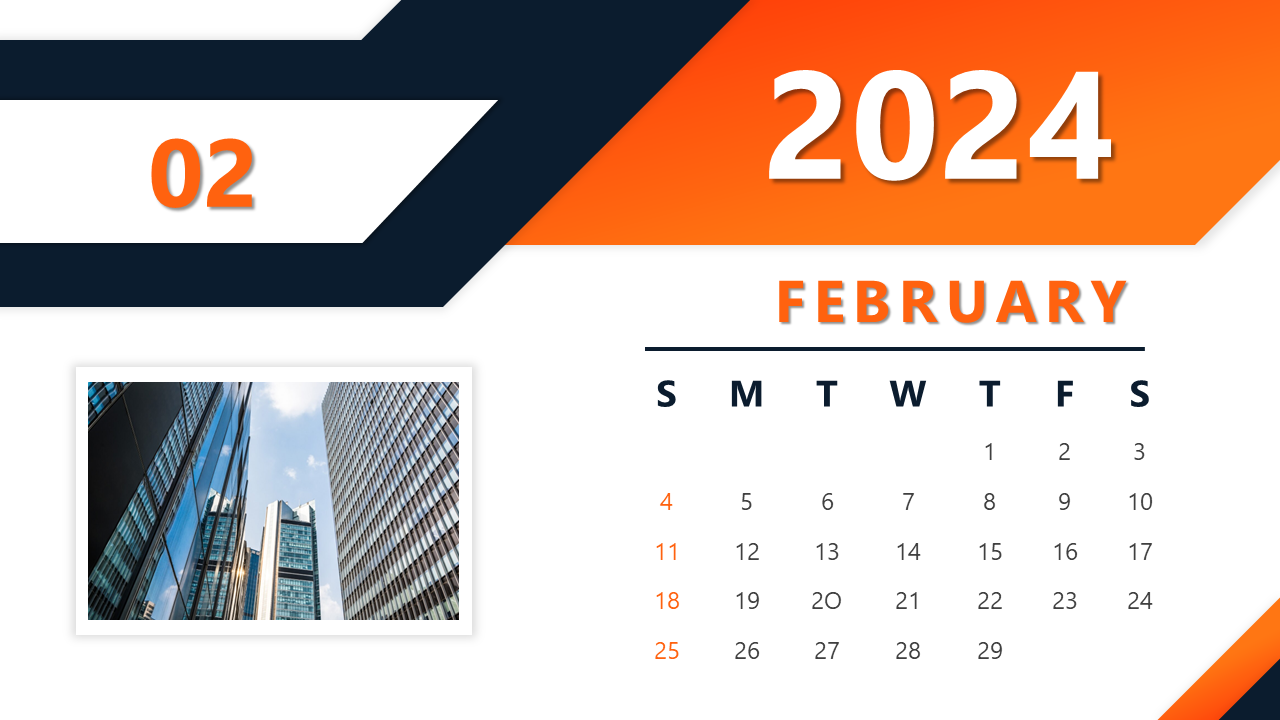 02

2024

FEBRUARY

| S | M | T | W | T | F | S |
|---|---|---|---|---|---|---|
| | | | | 1 | 2 | 3 |
| 4 | 5 | 6 | 7 | 8 | 9 | 10 |
| 11 | 12 | 13 | 14 | 15 | 16 | 17 |
| 18 | 19 | 2O | 21 | 22 | 23 | 24 |
| 25 | 26 | 27 | 28 | 29 | | |